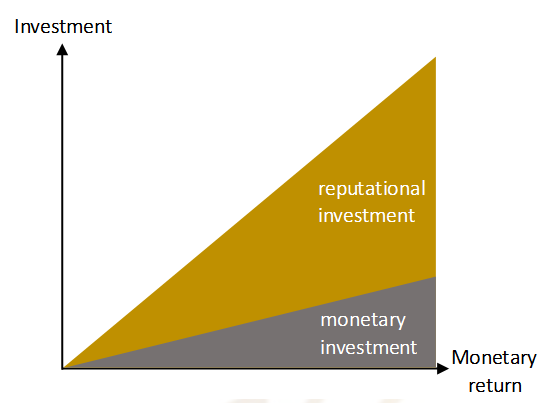 Investment

reputational investment

monetary investment

Monetary return